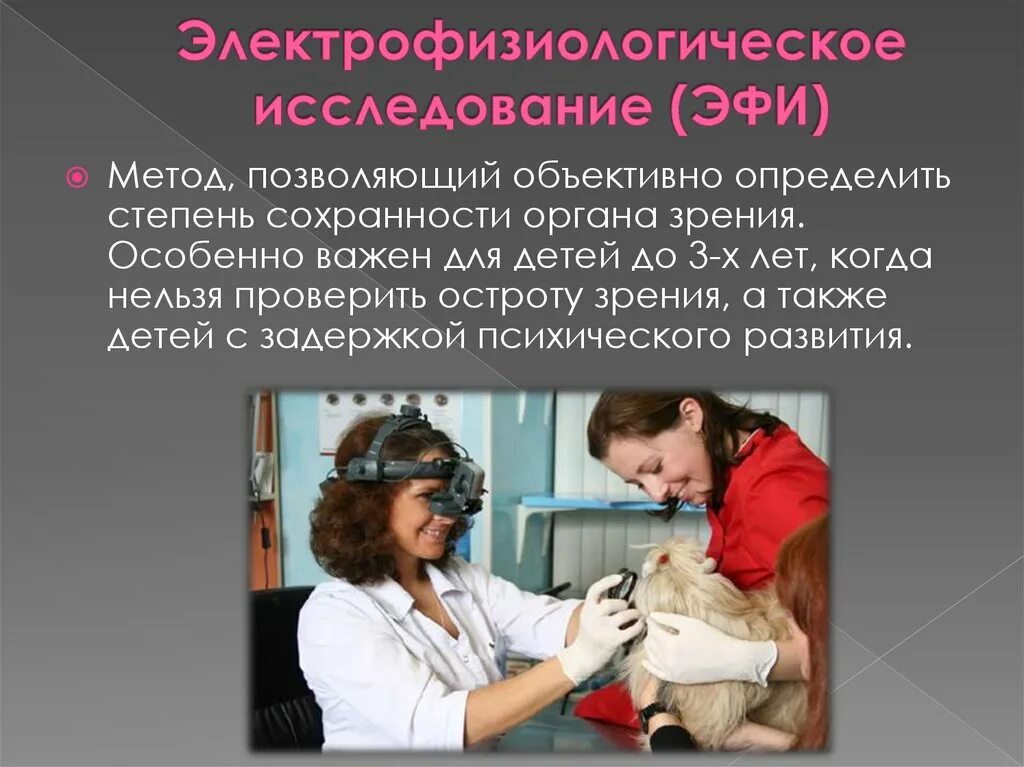 Электрофизиологическое исследование (ЭФИ)

Метод, позволяющий объективно определить степень сохранности органа зрения. Особенно важен для детей до 3-х лет, когда нельзя проверить остроту зрения, а также детей с задержкой психического развития.